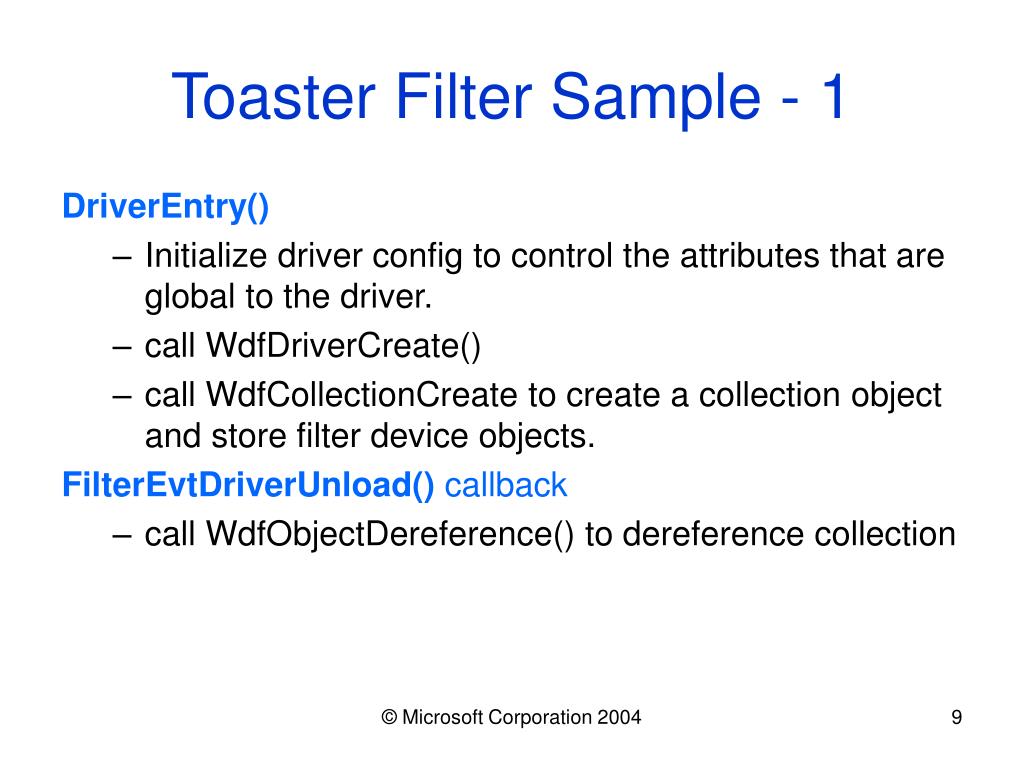 Toaster Filter Sample - 1

DriverEntry()

– Initialize driver config to control the attributes that are global to the driver.

– call WdfDriverCreate()

– call WdfCollectionCreate to create a collection object and store filter device objects.

FilterEvtDriverUnload() callback

– call WdfObjectDereference() to dereference collection

© Microsoft Corporation 2004

9